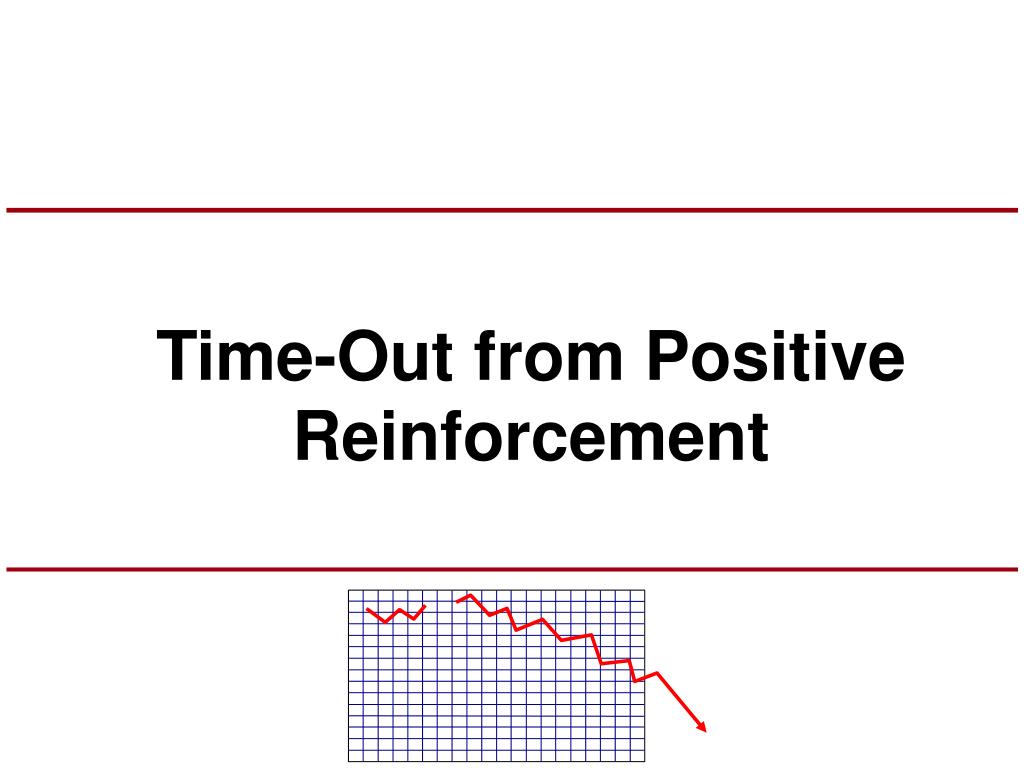 Time-Out from Positive Reinforcement